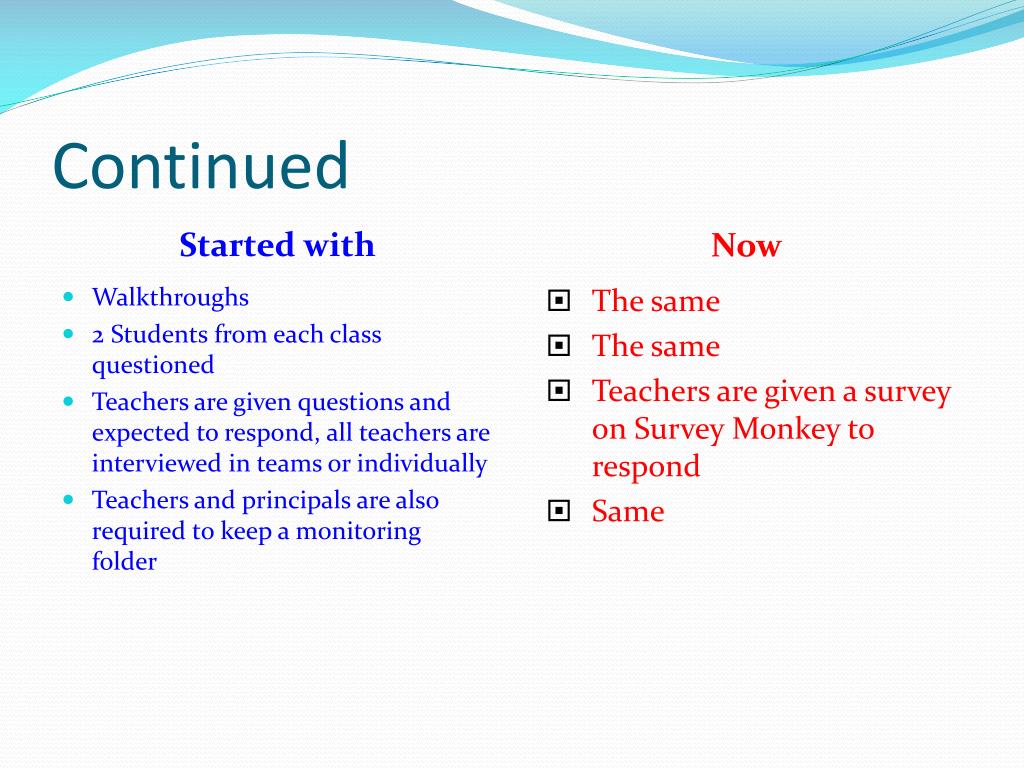 Continued

Started with

- Walkthroughs
- 2 Students from each class questioned
- Teachers are given questions and expected to respond, all teachers are interviewed in teams or individually
- Teachers and principals are also required to keep a monitoring folder

Now

- The same
- The same
- Teachers are given a survey on Survey Monkey to respond
- Same